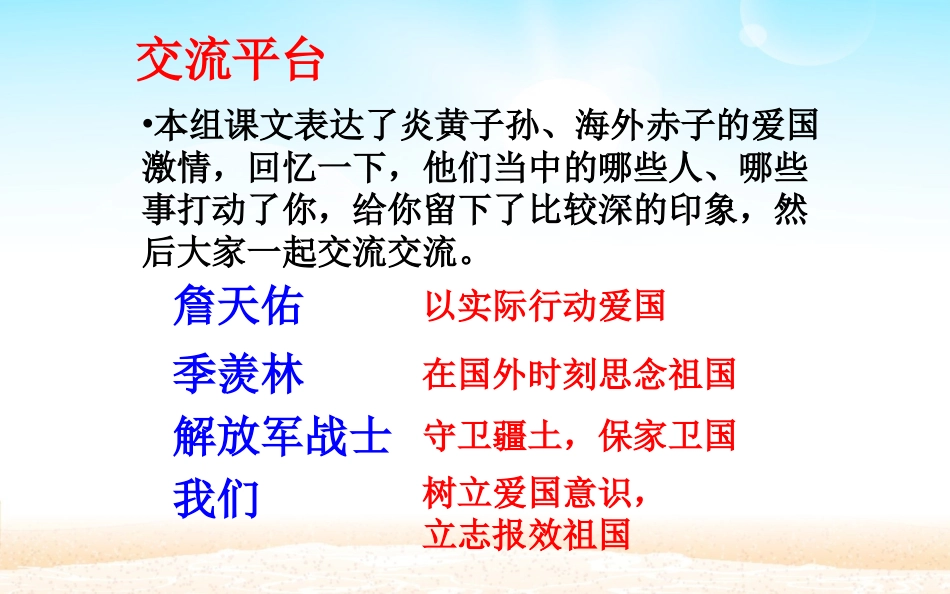 交流平台

•本组课文表达了炎黄子孙、海外赤子的爱国激情，回忆一下，他们当中的哪些人、哪些事打动了你，给你留下了比较深的印象，然后大家一起交流交流。

詹天佑　以实际行动爱国

季羡林　在国外时刻思念祖国

解放军战士　守卫疆土，保家卫国

我们　树立爱国意识，立志报效祖国